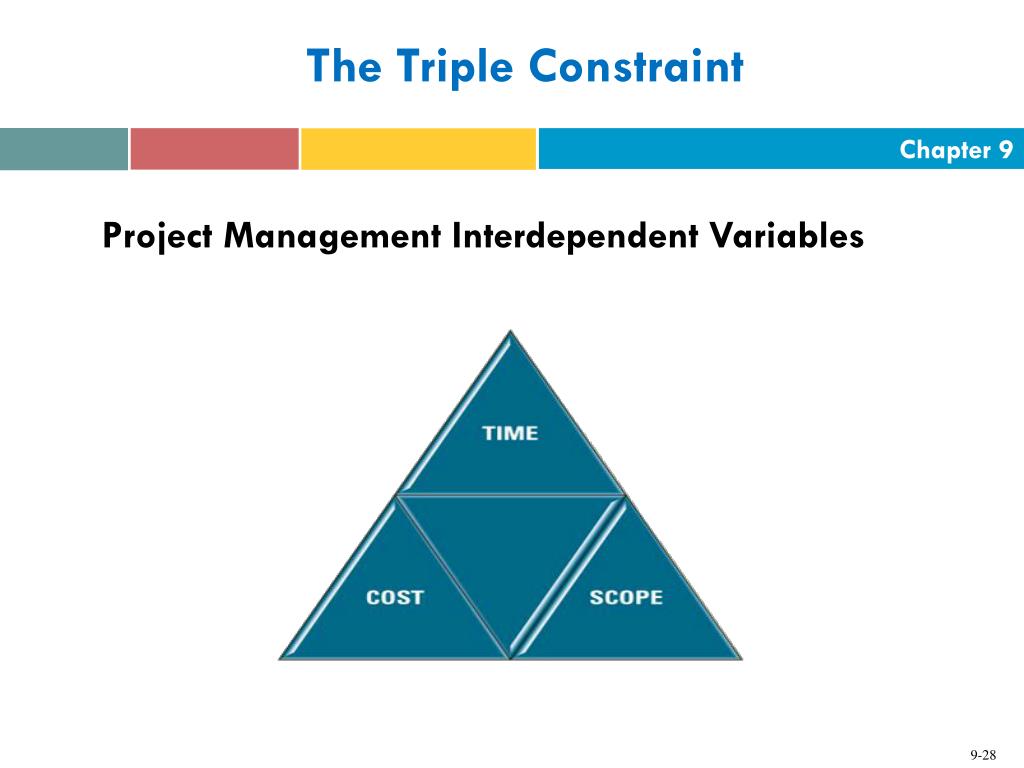 The Triple Constraint

Chapter 9

Project Management Interdependent Variables

TIME

COST

SCOPE

9-28